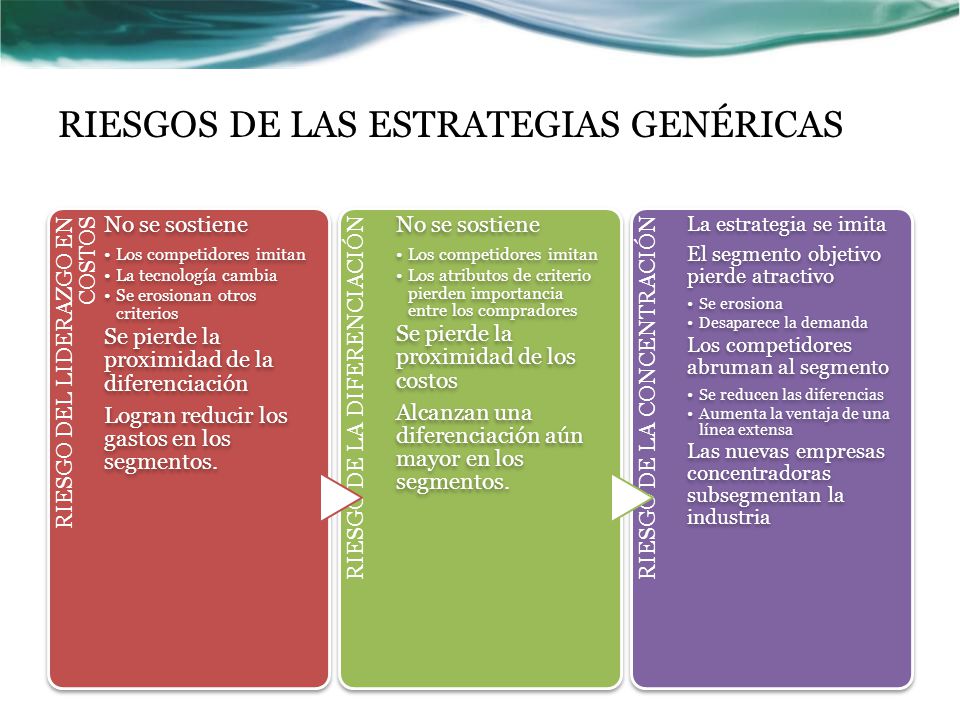 RIESGOS DE LAS ESTRATEGIAS GENÉRICAS

RIESGO DEL LIDERAZGO EN COSTOS

No se sostiene
• Los competidores imitan
• La tecnología cambia
• Se erosionan otros criterios

Se pierde la proximidad de la diferenciación

Logran reducir los gastos en los segmentos.

RIESGO DE LA DIFERENCIACIÓN

No se sostiene
• Los competidores imitan
• Los atributos de criterio pierden importancia entre los compradores

Se pierde la proximidad de los costos

Alcanzan una diferenciación aún mayor en los segmentos.

RIESGO DE LA CONCENTRACIÓN

La estrategia se imita

El segmento objetivo pierde atractivo
• Se erosiona
• Desaparece la demanda

Los competidores abruman al segmento
• Se reducen las diferencias
• Aumenta la ventaja de una línea extensa

Las nuevas empresas concentradoras subsegmentan la industria